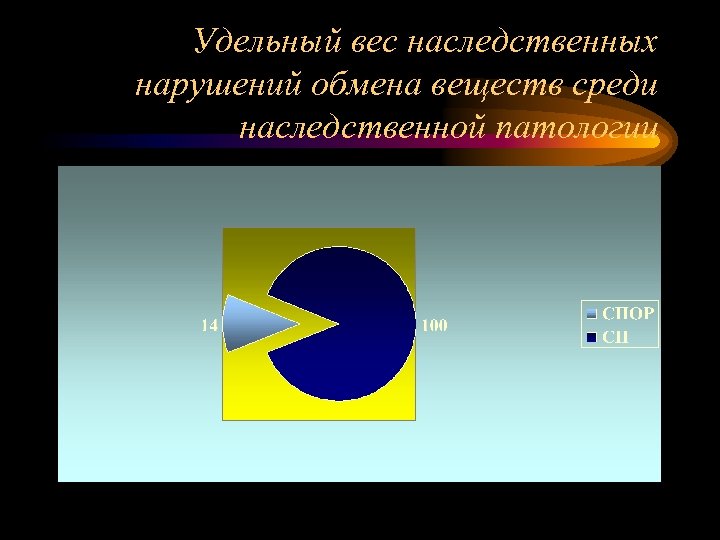 Удельный вес наследственных нарушений обмена веществ среди наследственной патологии

14

100

СПОР
СП